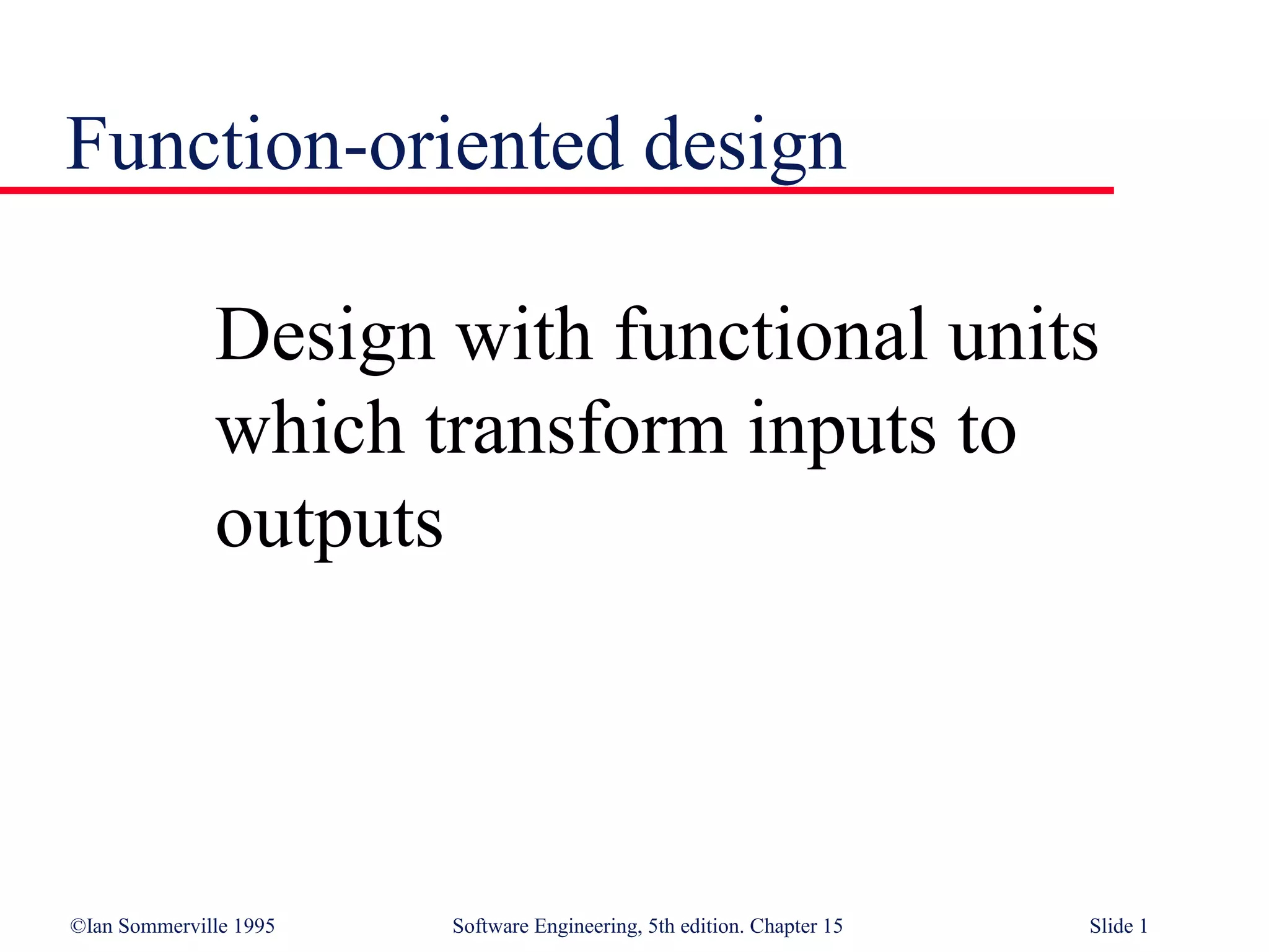 Function-oriented design

Design with functional units which transform inputs to outputs

©Ian Sommerville 1995

Software Engineering, 5th edition. Chapter 15

Slide 1